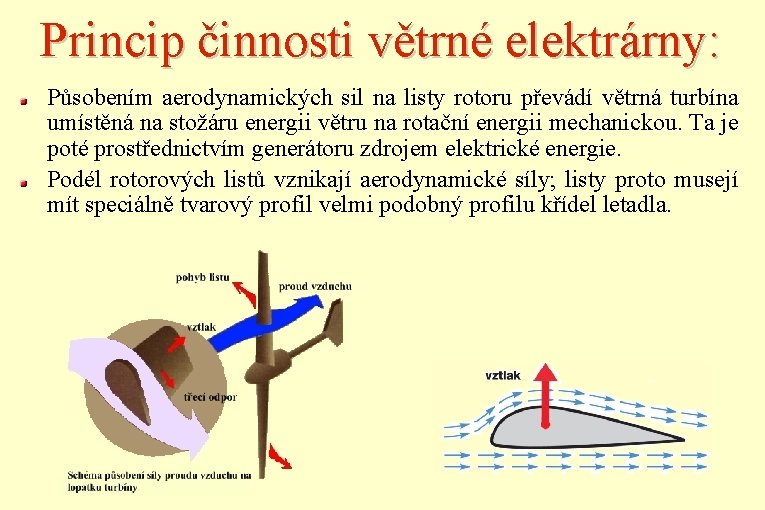 Princip činnosti větrné elektrárny:

Působením aerodynamických sil na listy rotoru převádí větrná turbína umístěná na stožáru energii větru na rotační energii mechanickou. Ta je poté prostřednictvím generátoru zdrojem elektrické energie.

Podél rotorových listů vznikají aerodynamické síly; listy proto musejí mít speciálně tvarový profil velmi podobný profilu křídel letadla.

pohyb listu

proud vzduchu

vztlak

třecí odpor

Schéma působení síly proudu vzduchu na lopatku turbíny

vztlak